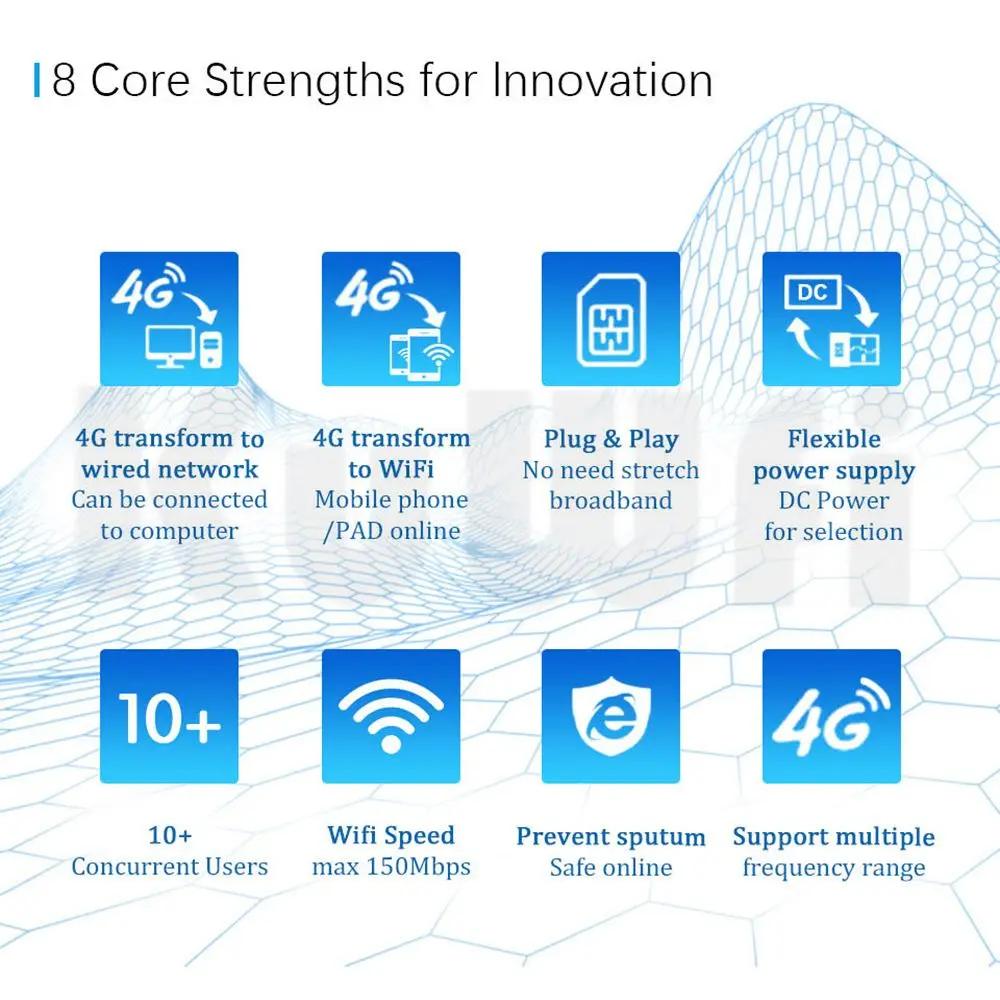 8 Core Strengths for Innovation

4G

4G transform to wired network
Can be connected to computer

4G

4G transform to WiFi
Mobile phone /PAD online

Plug & Play
No need stretch broadband

DC

Flexible power supply
DC Power for selection

10+

10+
Concurrent Users

Wifi Speed
max 150Mbps

Prevent sputum
Safe online

4G

Support multiple frequency range